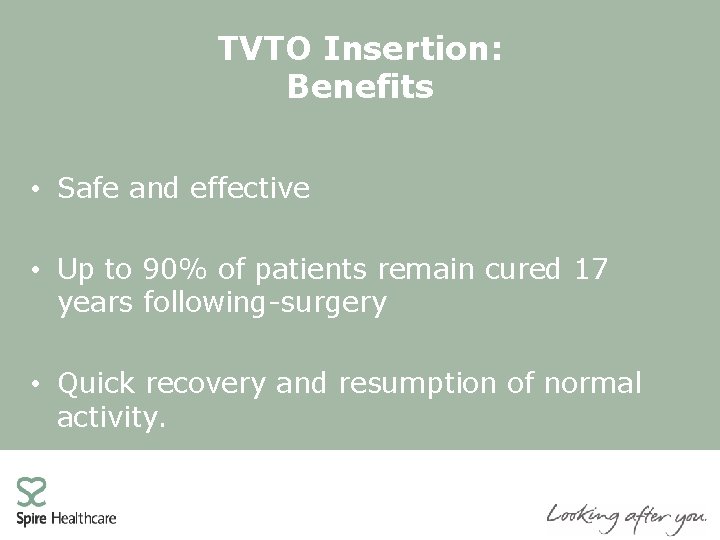 TVTO Insertion:
Benefits

• Safe and effective

• Up to 90% of patients remain cured 17 years following-surgery

• Quick recovery and resumption of normal activity.

Spire Healthcare

Looking after you.